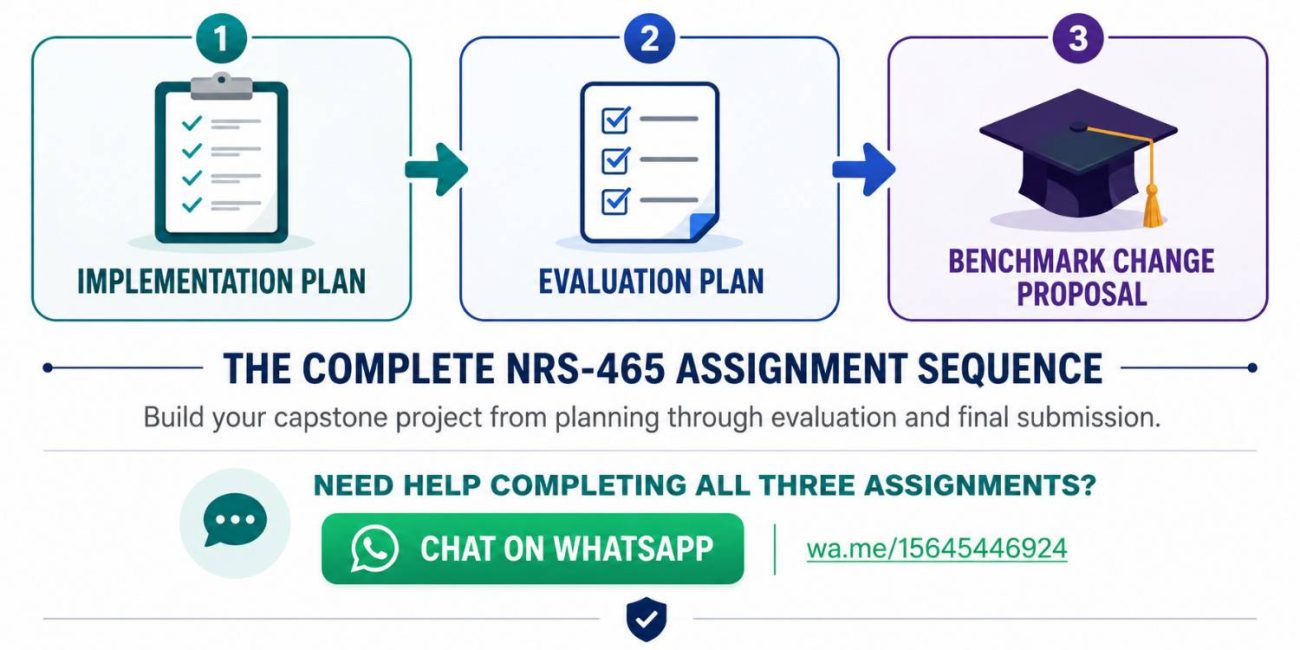 1

IMPLEMENTATION PLAN

2

EVALUATION PLAN

3

BENCHMARK CHANGE PROPOSAL

THE COMPLETE NRS-465 ASSIGNMENT SEQUENCE

Build your capstone project from planning through evaluation and final submission.

NEED HELP COMPLETING ALL THREE ASSIGNMENTS?

CHAT ON WHATSAPP

wa.me/15645446924